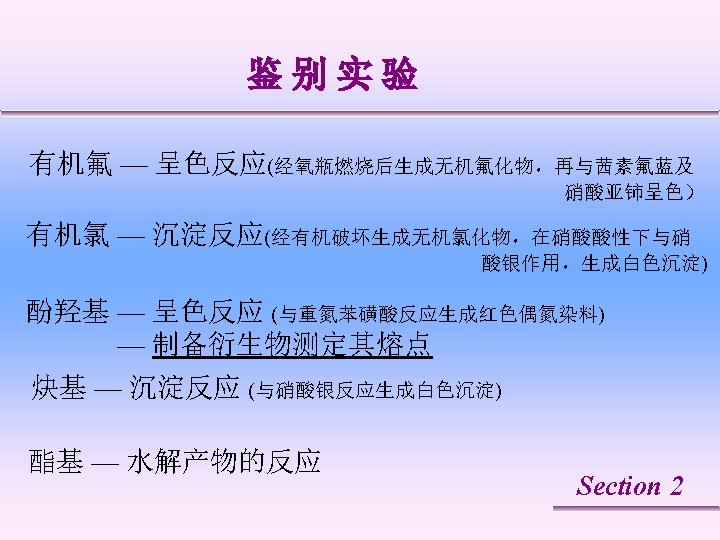 鉴别实验

有机氟 — 呈色反应(经氧瓶燃烧后生成无机氟化物，再与茜素氟蓝及硝酸亚铈呈色）

有机氯 — 沉淀反应(经有机破坏生成无机氯化物，在硝酸酸性下与硝酸银作用，生成白色沉淀)

酚羟基 — 呈色反应 (与重氮苯磺酸反应生成红色偶氮染料)
— 制备衍生物测定其熔点

炔基 — 沉淀反应 (与硝酸银反应生成白色沉淀)

酯基 — 水解产物的反应

Section 2